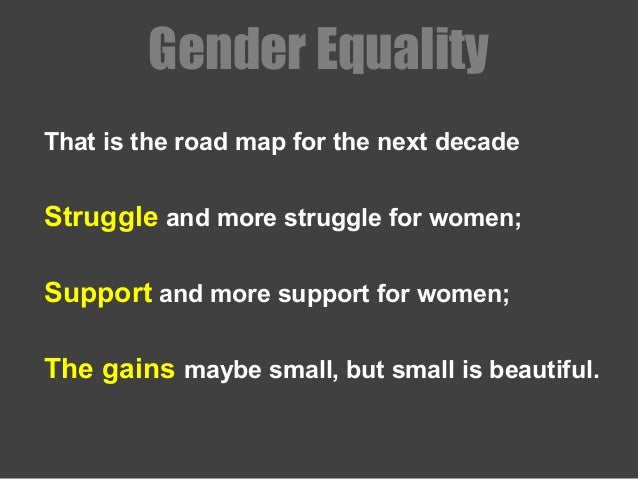 Gender Equality

That is the road map for the next decade

Struggle and more struggle for women;

Support and more support for women;

The gains maybe small, but small is beautiful.